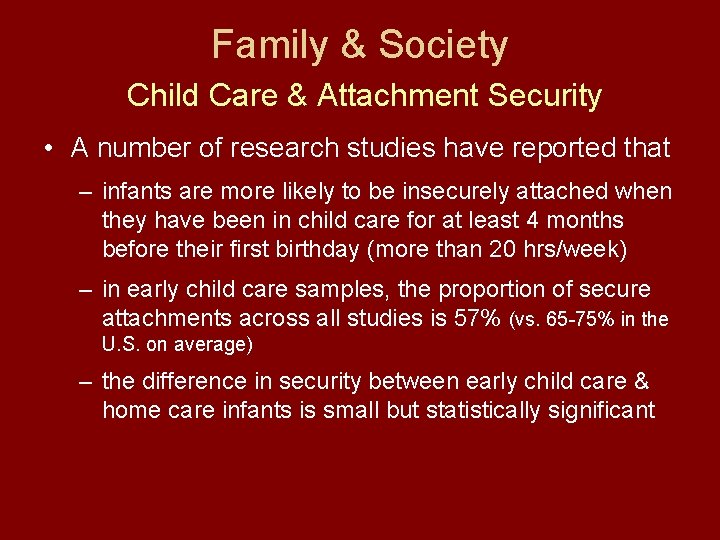 Family & Society

Child Care & Attachment Security

• A number of research studies have reported that

– infants are more likely to be insecurely attached when they have been in child care for at least 4 months before their first birthday (more than 20 hrs/week)

– in early child care samples, the proportion of secure attachments across all studies is 57% (vs. 65-75% in the U.S. on average)

– the difference in security between early child care & home care infants is small but statistically significant